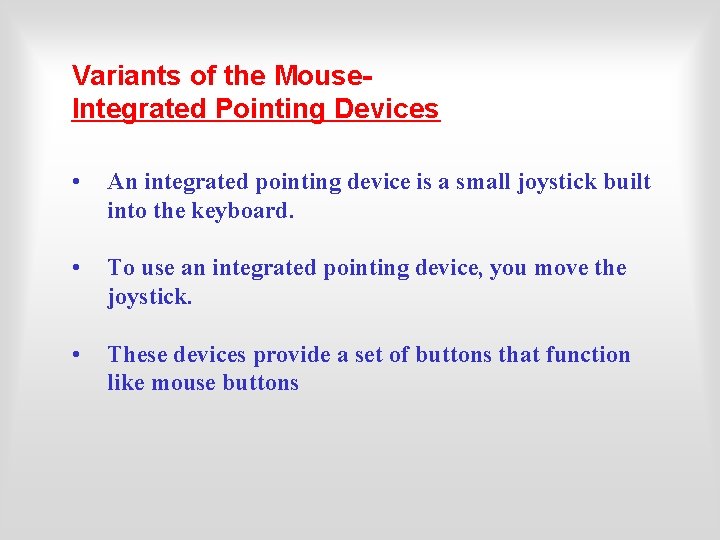 Variants of the Mouse-
Integrated Pointing Devices

• An integrated pointing device is a small joystick built into the keyboard.

• To use an integrated pointing device, you move the joystick.

• These devices provide a set of buttons that function like mouse buttons